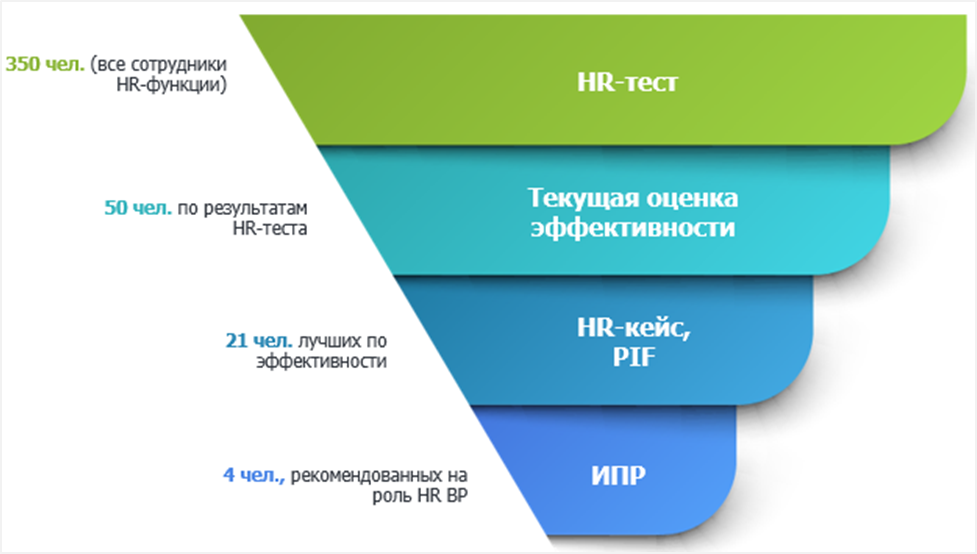 350 чел. (все сотрудники HR-функции)

HR-тест

50 чел. по результатам HR-теста

Текущая оценка эффективности

21 чел. лучших по эффективности

HR-кейс, PIF

4 чел., рекомендованных на роль HR BP

ИПР